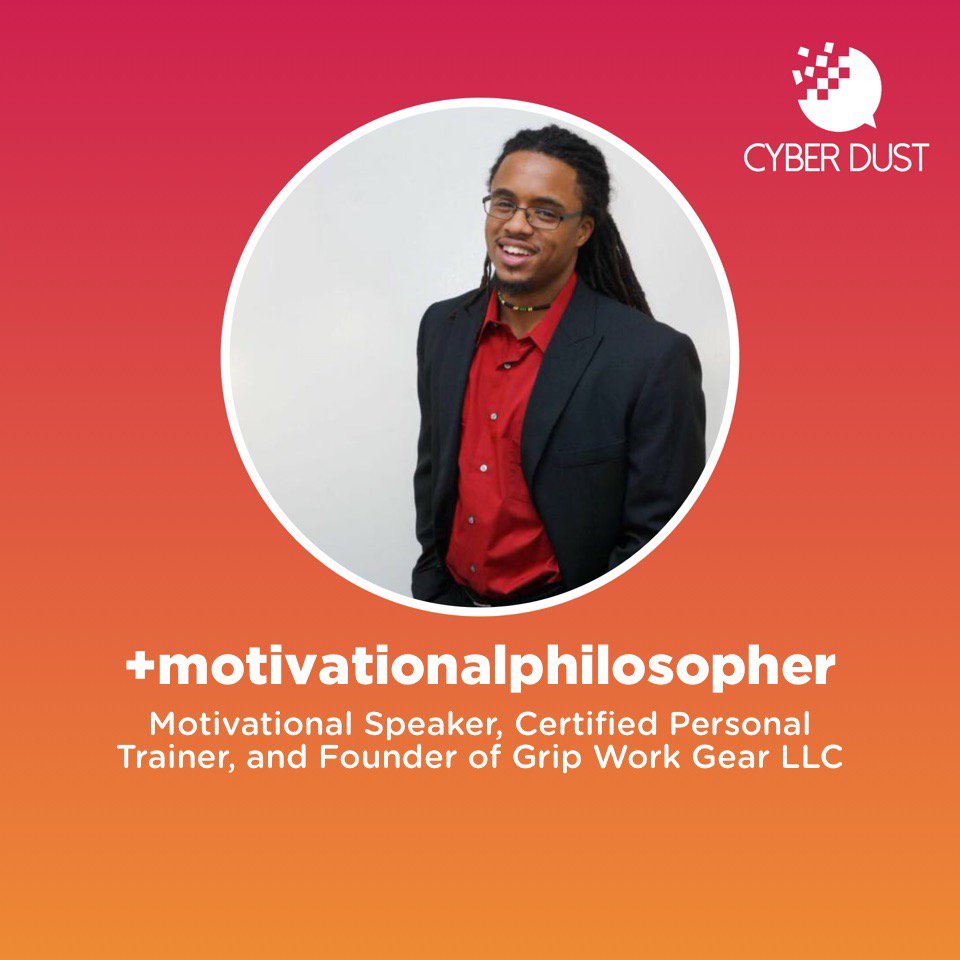 CYBER DUST

+motivationalphilosopher

Motivational Speaker, Certified Personal Trainer, and Founder of Grip Work Gear LLC